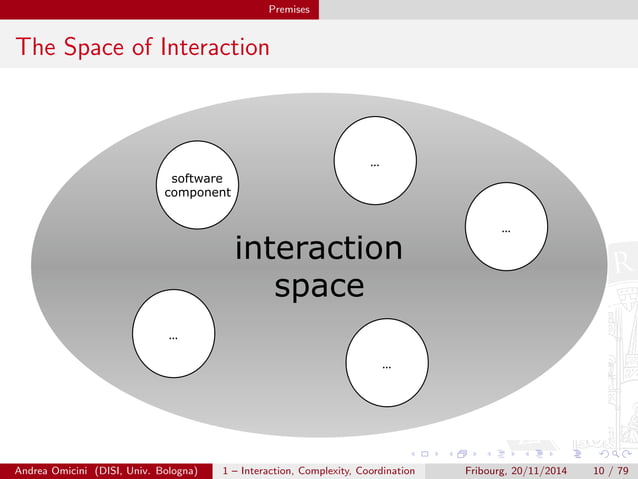 Premises

The Space of Interaction

software component

…

…

interaction space

…

…

Andrea Omicini (DISI, Univ. Bologna) 1 – Interaction, Complexity, Coordination Fribourg, 20/11/2014 10 / 79